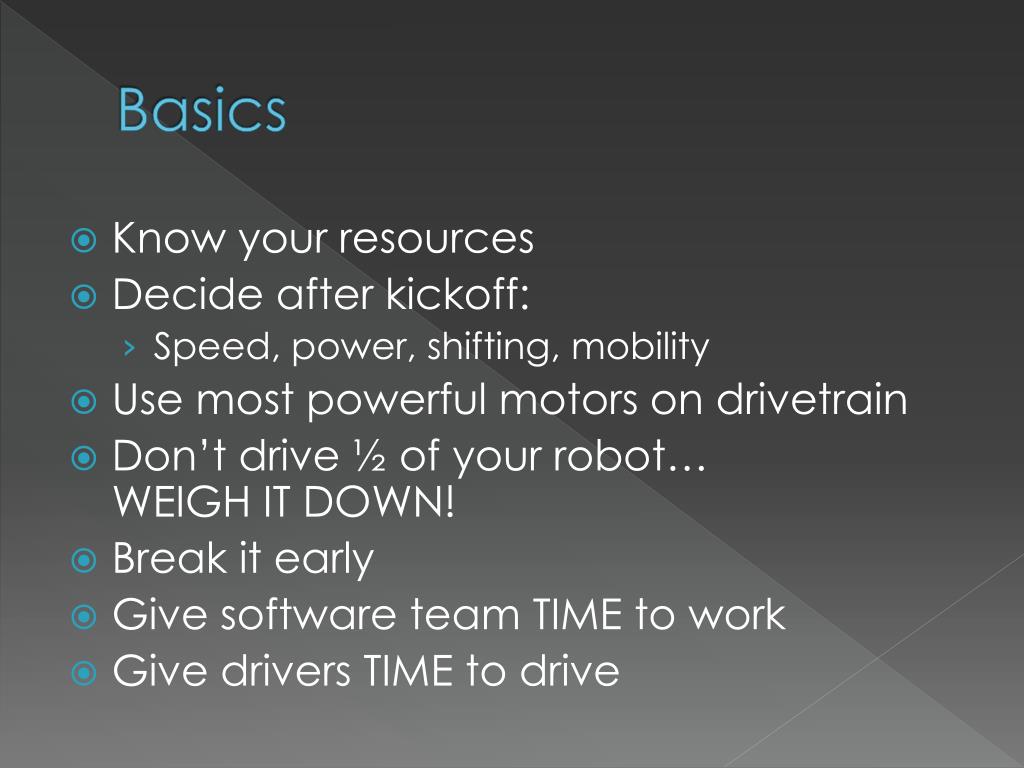 Basics

Know your resources
Decide after kickoff:
› Speed, power, shifting, mobility
Use most powerful motors on drivetrain
Don't drive ½ of your robot… WEIGH IT DOWN!
Break it early
Give software team TIME to work
Give drivers TIME to drive